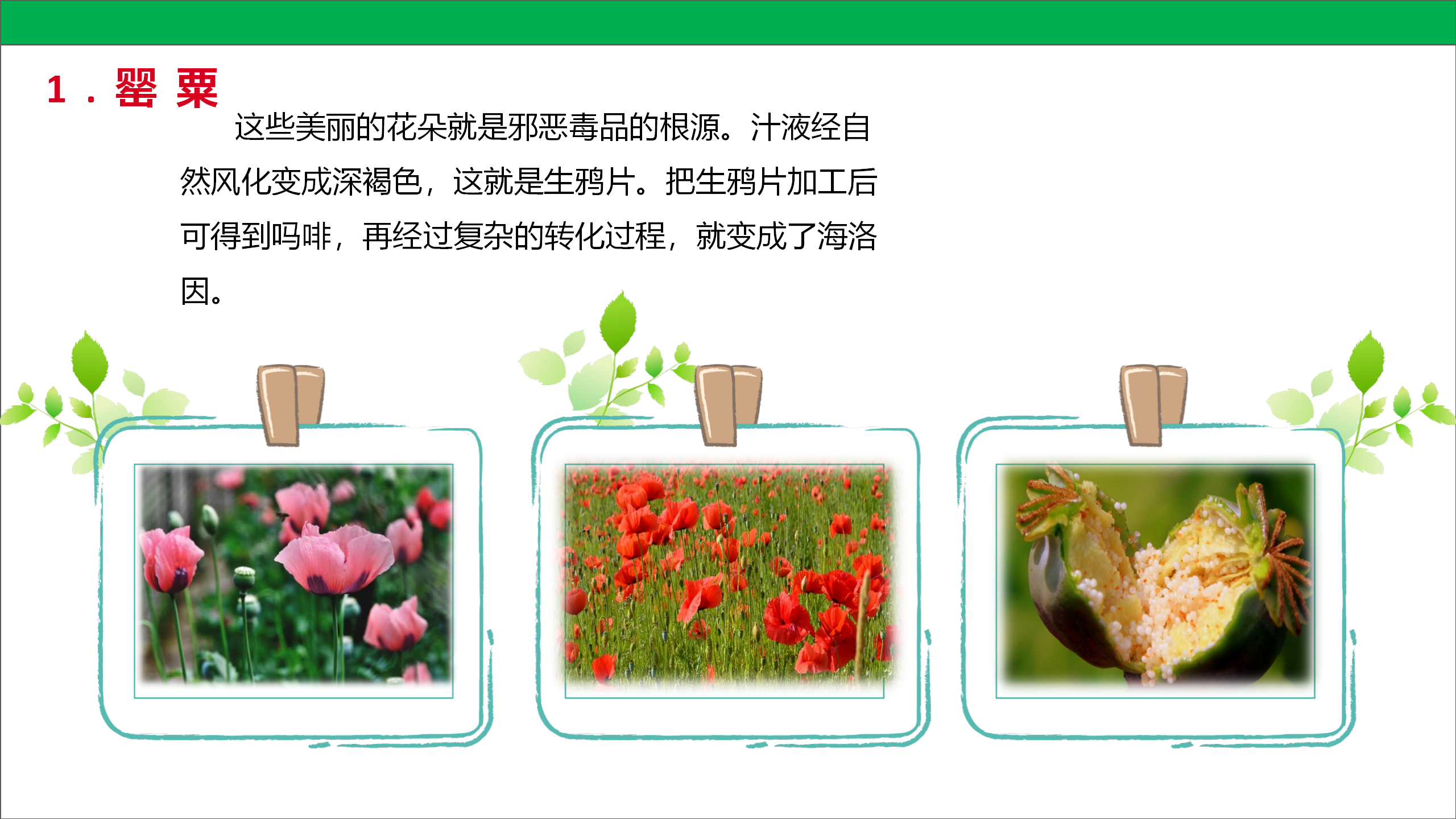 1．罂 粟

这些美丽的花朵就是邪恶毒品的根源。汁液经自然风化变成深褐色，这就是生鸦片。把生鸦片加工后可得到吗啡，再经过复杂的转化过程，就变成了海洛因。